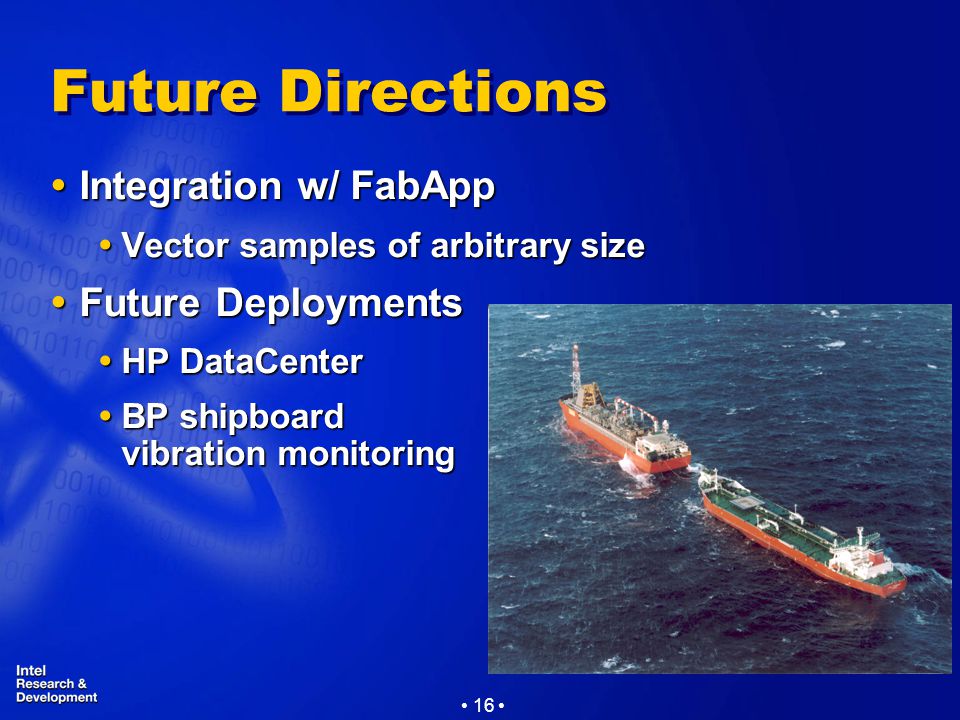 Future Directions

• Integration w/ FabApp
  • Vector samples of arbitrary size
• Future Deployments
  • HP DataCenter
  • BP shipboard vibration monitoring

Intel Research & Development

• 16 •